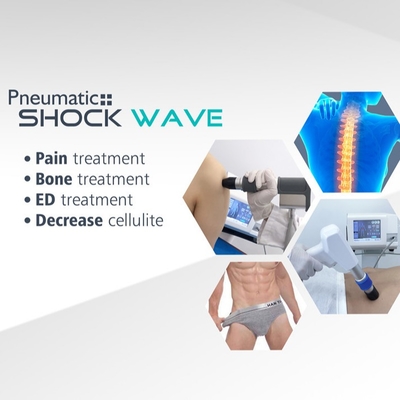 Pneumatic
SHOCK WAVE

• Pain treatment
• Bone treatment
• ED treatment
• Decrease cellulite